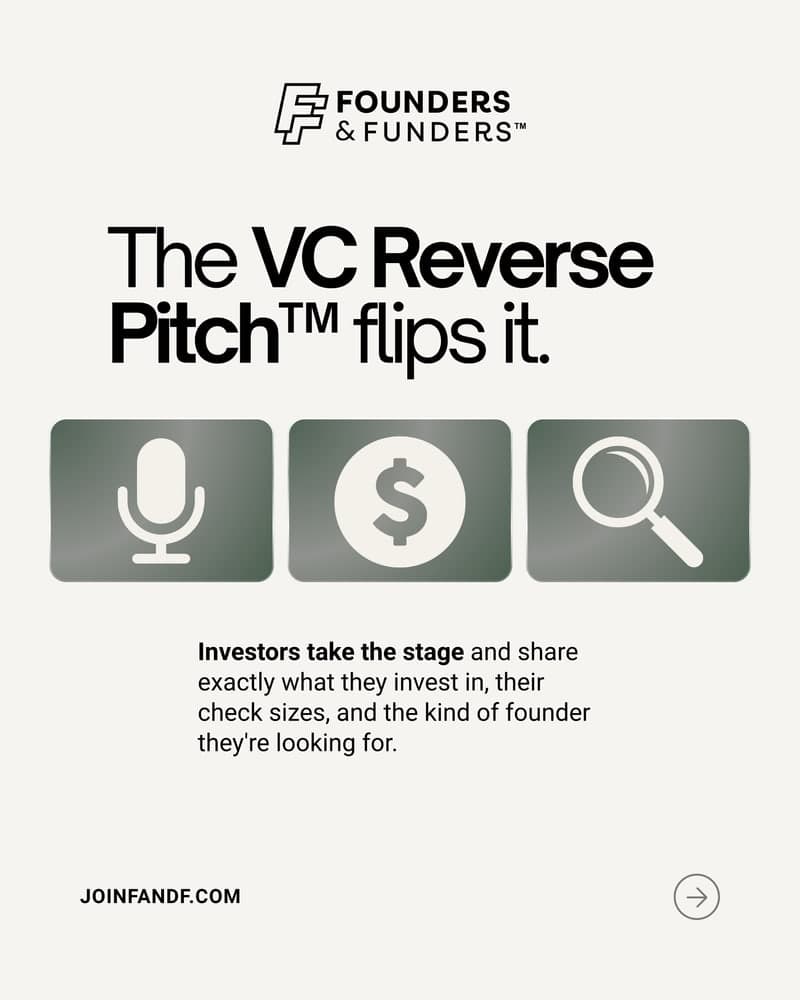 FOUNDERS
& FUNDERS™

The VC Reverse Pitch™ flips it.

$

Investors take the stage and share exactly what they invest in, their check sizes, and the kind of founder they're looking for.

JOINFANDF.COM